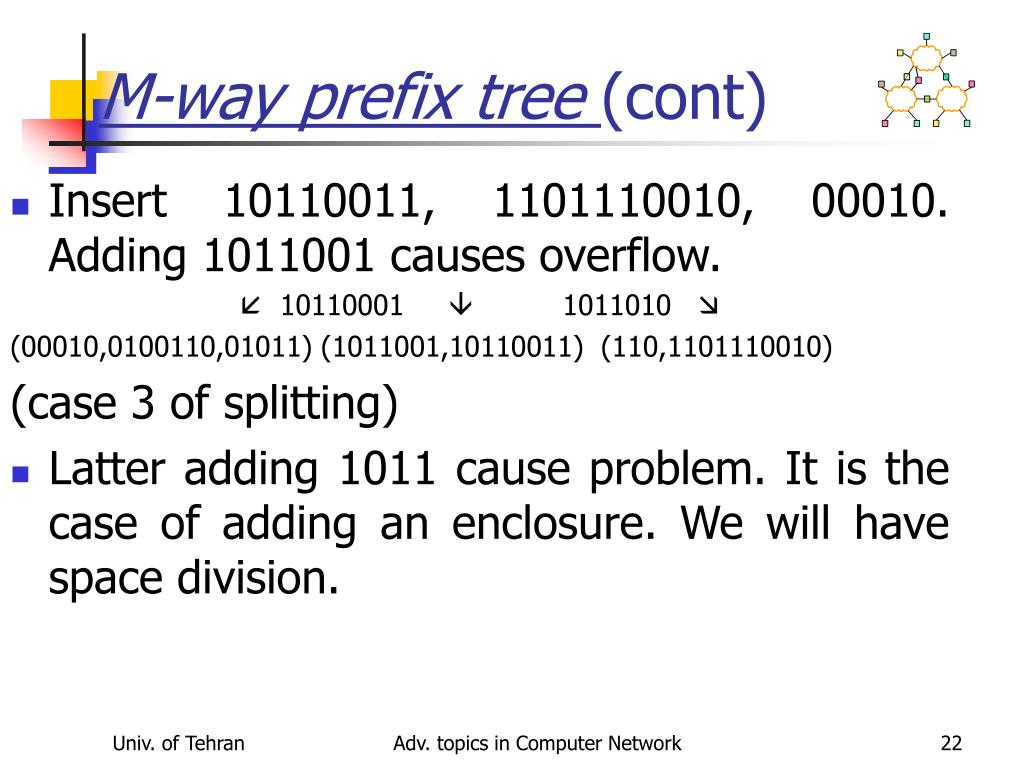 M-way prefix tree (cont)

Insert 10110011, 1101110010, 00010. Adding 1011001 causes overflow.

↙ 10110001 ↓ 1011010 ↘

(00010,0100110,01011) (1011001,10110011) (110,1101110010)

(case 3 of splitting)

Latter adding 1011 cause problem. It is the case of adding an enclosure. We will have space division.

Univ. of Tehran Adv. topics in Computer Network 22